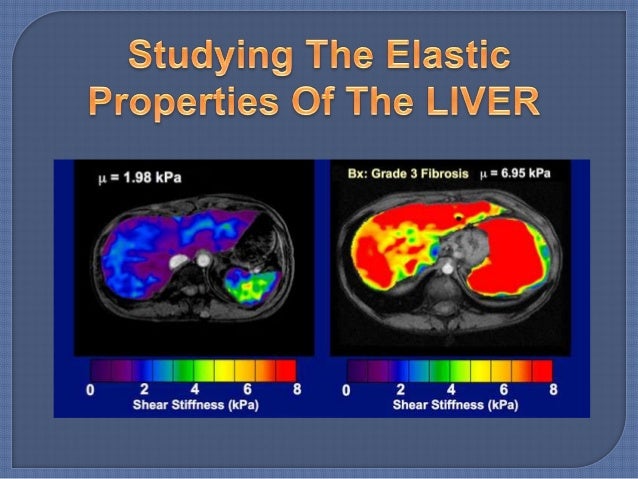 Studying The Elastic Properties Of The LIVER

$\mu$ = 1.98 kPa

0 2 4 6 8
Shear Stiffness (kPa)

Bx: Grade 3 Fibrosis $\mu$ = 6.95 kPa

0 2 4 6 8
Shear Stiffness (kPa)